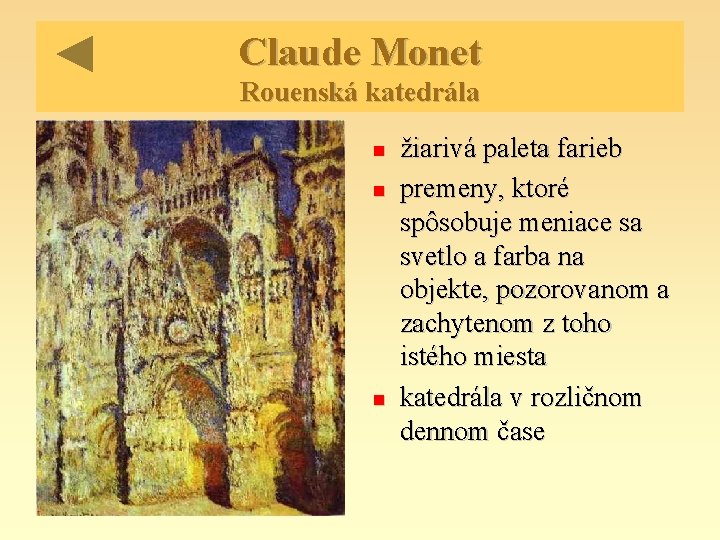 Claude Monet
Rouenská katedrála

- žiarivá paleta farieb
- premeny, ktoré spôsobuje meniace sa svetlo a farba na objekte, pozorovanom a zachytenom z toho istého miesta
- katedrála v rozličnom dennom čase